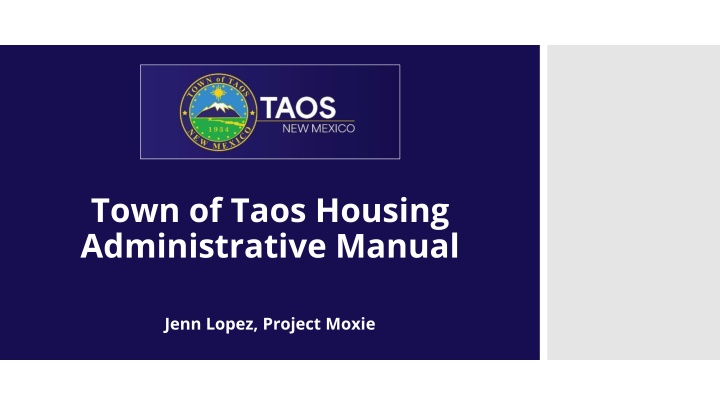 TOWN of TAOS
1934
NEW MEXICO

TAOS
NEW MEXICO

Town of Taos Housing Administrative Manual

Jenn Lopez, Project Moxie